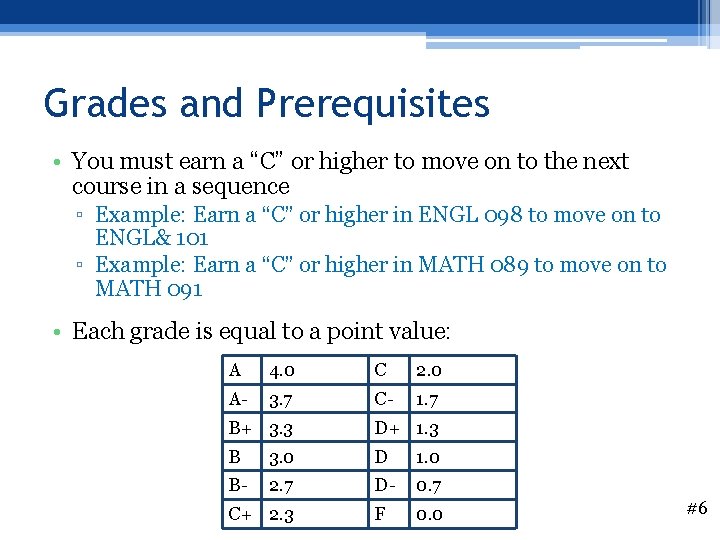 Grades and Prerequisites

• You must earn a “C” or higher to move on to the next course in a sequence
▫ Example: Earn a “C” or higher in ENGL 098 to move on to ENGL& 101
▫ Example: Earn a “C” or higher in MATH 089 to move on to MATH 091

• Each grade is equal to a point value:

| A | 4.0 | C | 2.0 |
|---|---|---|---|
| A- | 3.7 | C- | 1.7 |
| B+ | 3.3 | D+ | 1.3 |
| B | 3.0 | D | 1.0 |
| B- | 2.7 | D- | 0.7 |
| C+ | 2.3 | F | 0.0 |

#6